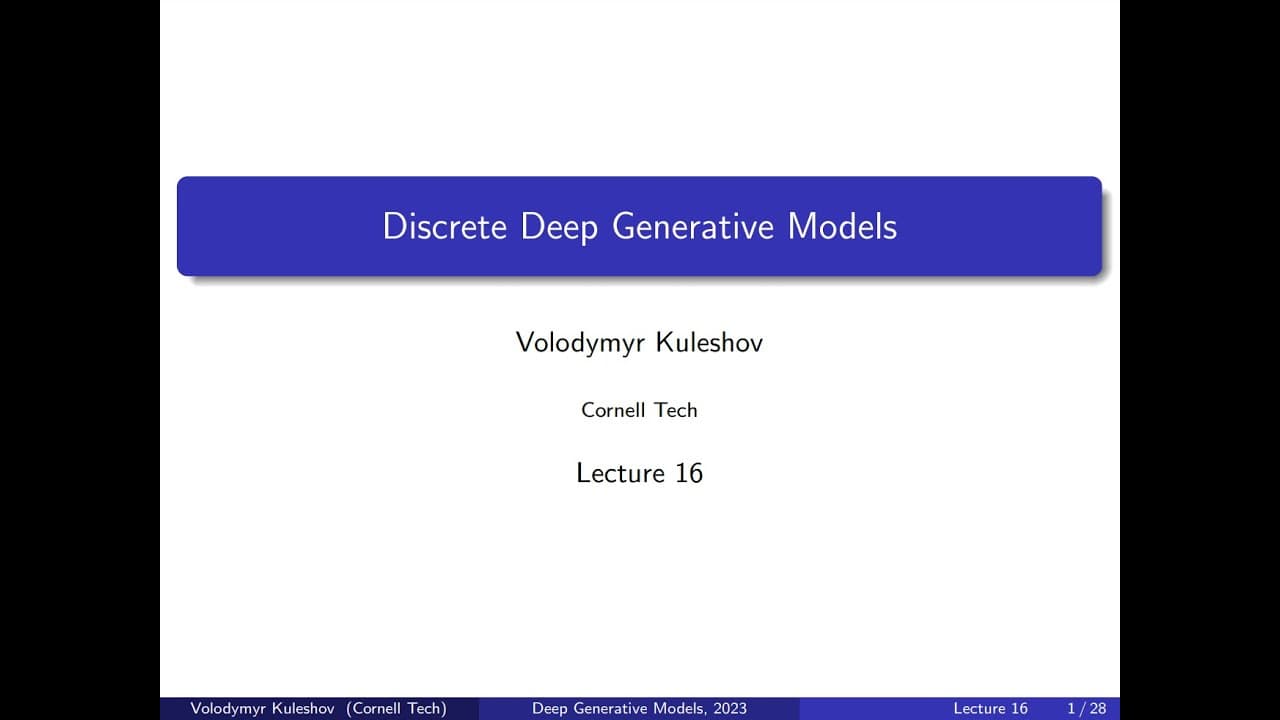 Discrete Deep Generative Models

Volodymyr Kuleshov

Cornell Tech

Lecture 16

Volodymyr Kuleshov (Cornell Tech) Deep Generative Models, 2023 Lecture 16 1 / 28